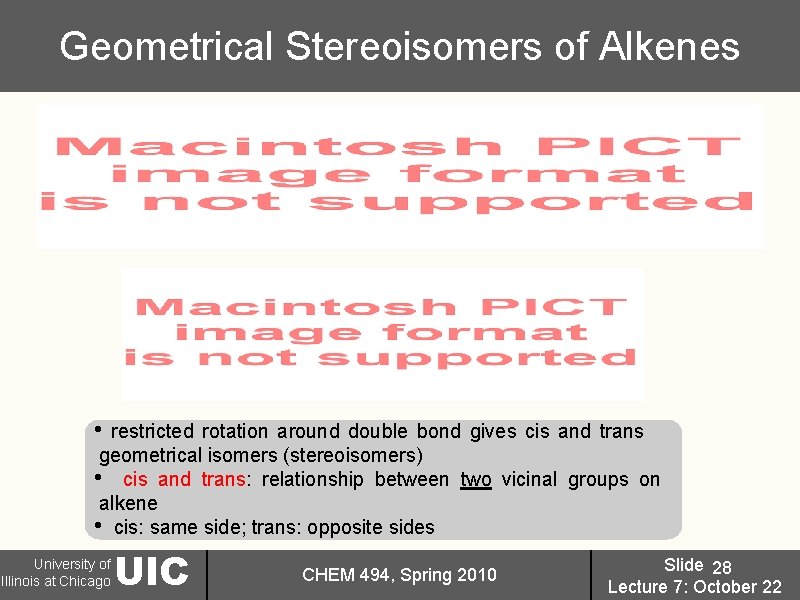 Geometrical Stereoisomers of Alkenes

Macintosh PICT image format is not supported

Macintosh PICT image format is not supported

• restricted rotation around double bond gives cis and trans geometrical isomers (stereoisomers)
• cis and trans: relationship between two vicinal groups on alkene
• cis: same side; trans: opposite sides

University of Illinois at Chicago UIC

CHEM 494, Spring 2010

Slide 28
Lecture 7: October 22